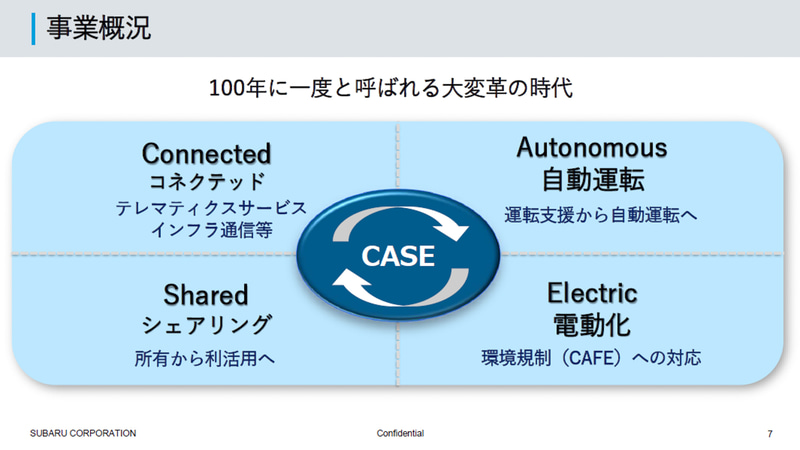 事業概況

100年に一度と呼ばれる大変革の時代

Connected
コネクテッド
テレマティクスサービス
インフラ通信等

Autonomous
自動運転
運転支援から自動運転へ

CASE

Shared
シェアリング
所有から利活用へ

Electric
電動化
環境規制（CAFE）への対応

SUBARU CORPORATION

Confidential

7